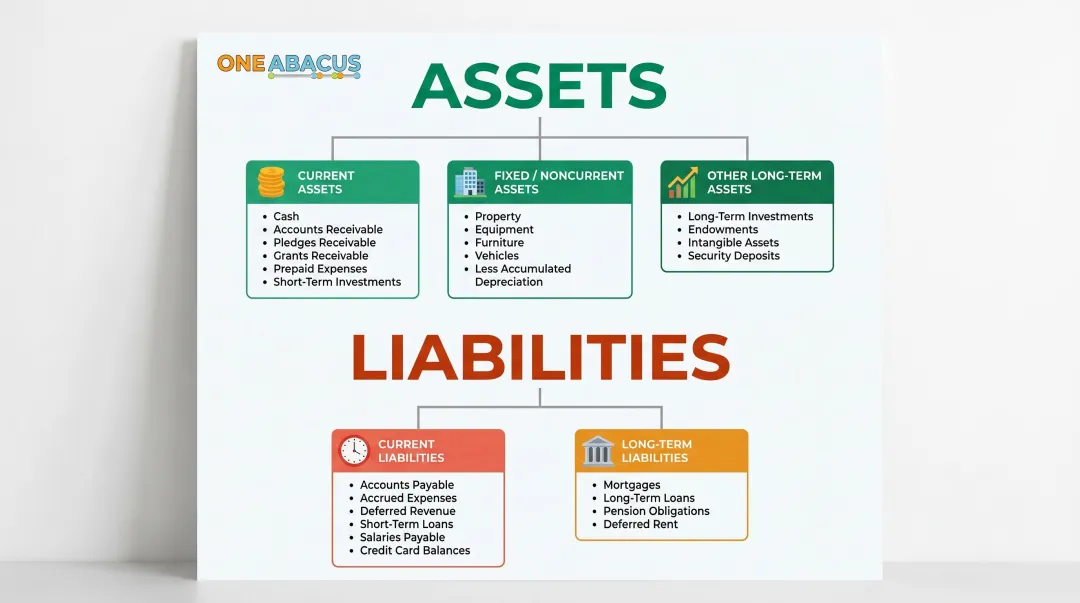 ONE ABACUS

ASSETS

CURRENT ASSETS
- Cash
- Accounts Receivable
- Pledges Receivable
- Grants Receivable
- Prepaid Expenses
- Short-Term Investments

FIXED / NONCURRENT ASSETS
- Property
- Equipment
- Furniture
- Vehicles
- Less Accumulated Depreciation

OTHER LONG-TERM ASSETS
- Long-Term Investments
- Endowments
- Intangible Assets
- Security Deposits

LIABILITIES

CURRENT LIABILITIES
- Accounts Payable
- Accrued Expenses
- Deferred Revenue
- Short-Term Loans
- Salaries Payable
- Credit Card Balances

LONG-TERM LIABILITIES
- Mortgages
- Long-Term Loans
- Pension Obligations
- Deferred Rent